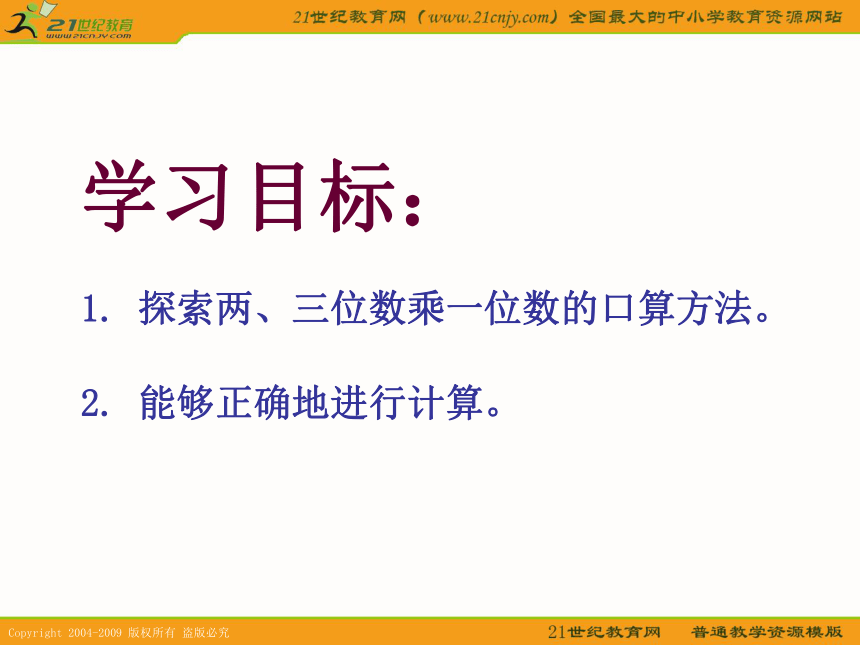 21世纪教育
www.21cnjy.com

21世纪教育网（www.21cnjy.com）全国最大的中小学教育资源网站

学习目标：

1. 探索两、三位数乘一位数的口算方法。

2. 能够正确地进行计算。

Copyright 2004-2009 版权所有 盗版必究

21世纪教育网　普通教学资源模版